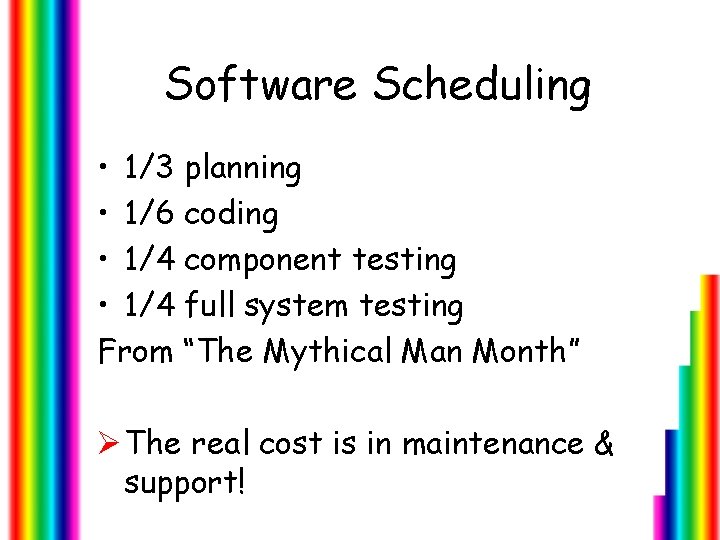 Software Scheduling

• 1/3 planning
• 1/6 coding
• 1/4 component testing
• 1/4 full system testing

From “The Mythical Man Month”

➢ The real cost is in maintenance & support!